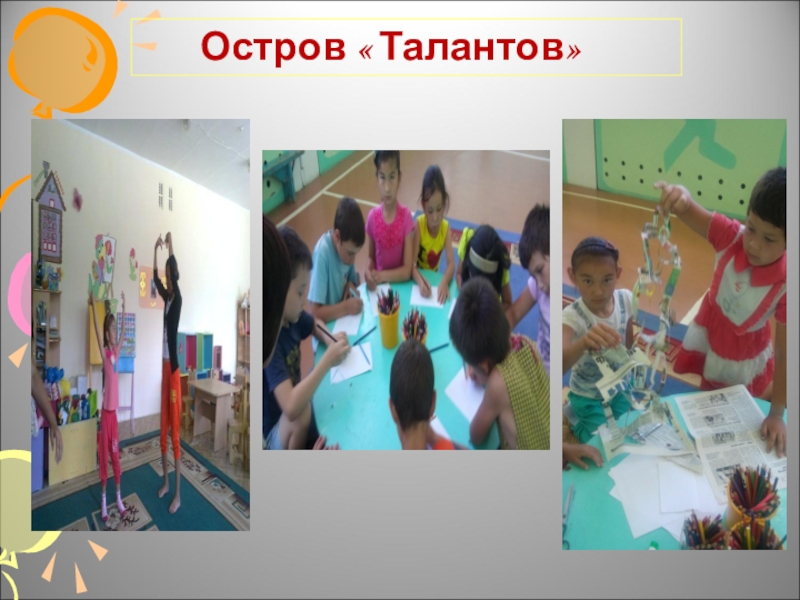 Остров «Талантов»